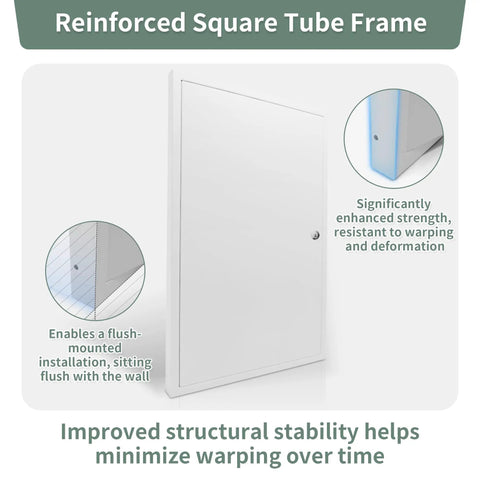 Reinforced Square Tube Frame

Significantly enhanced strength, resistant to warping and deformation

Enables a flush-mounted installation, sitting flush with the wall

Improved structural stability helps minimize warping over time